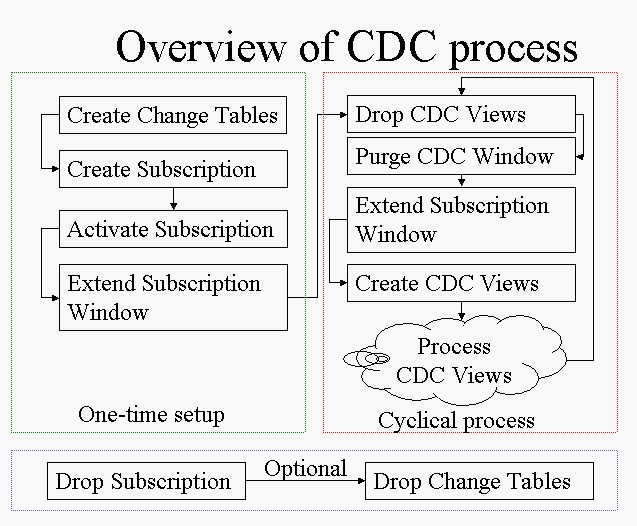 Overview of CDC process

Create Change Tables

Create Subscription

Activate Subscription

Extend Subscription Window

One-time setup

Drop CDC Views

Purge CDC Window

Extend Subscription Window

Create CDC Views

Process CDC Views

Cyclical process

Drop Subscription

Optional

Drop Change Tables